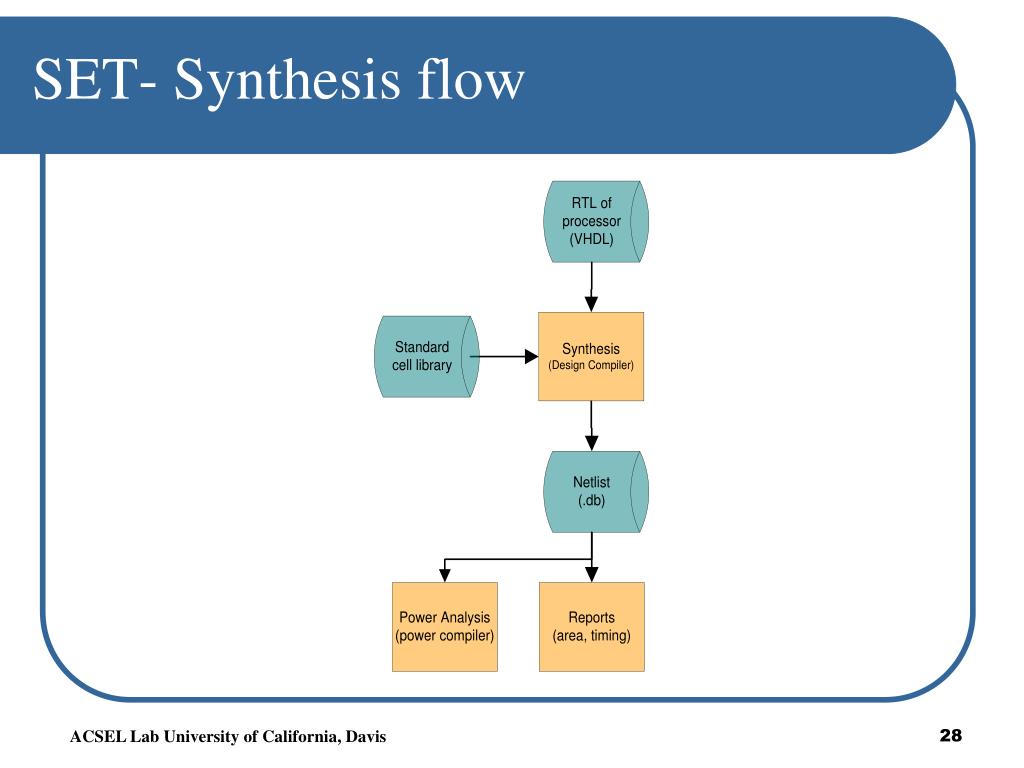 SET- Synthesis flow

RTL of processor (VHDL)

Standard cell library

Synthesis
(Design Compiler)

Netlist
(.db)

Power Analysis
(power compiler)

Reports
(area, timing)

ACSEL Lab University of California, Davis

28